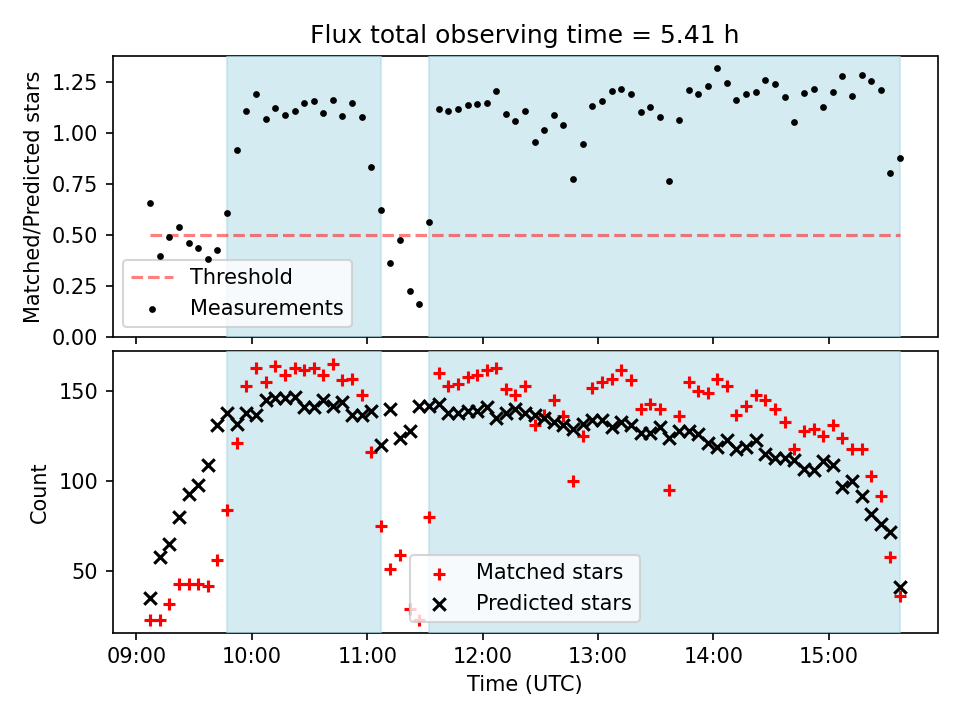 Flux total observing time = 5.41 h

Matched/Predicted stars

1.25
1.00
0.75
0.50
0.25
0.00

Threshold
Measurements

Count

150
100
50

Matched stars
Predicted stars

09:00 10:00 11:00 12:00 13:00 14:00 15:00

Time (UTC)